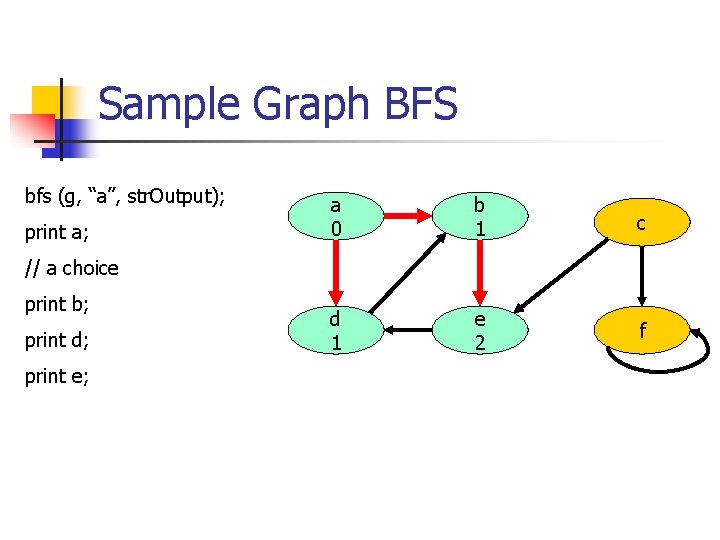 Sample Graph BFS

bfs (g, “a”, strOutput);

print a;

// a choice

print b;

print d;

print e;

a
0

b
1

c

d
1

e
2

f